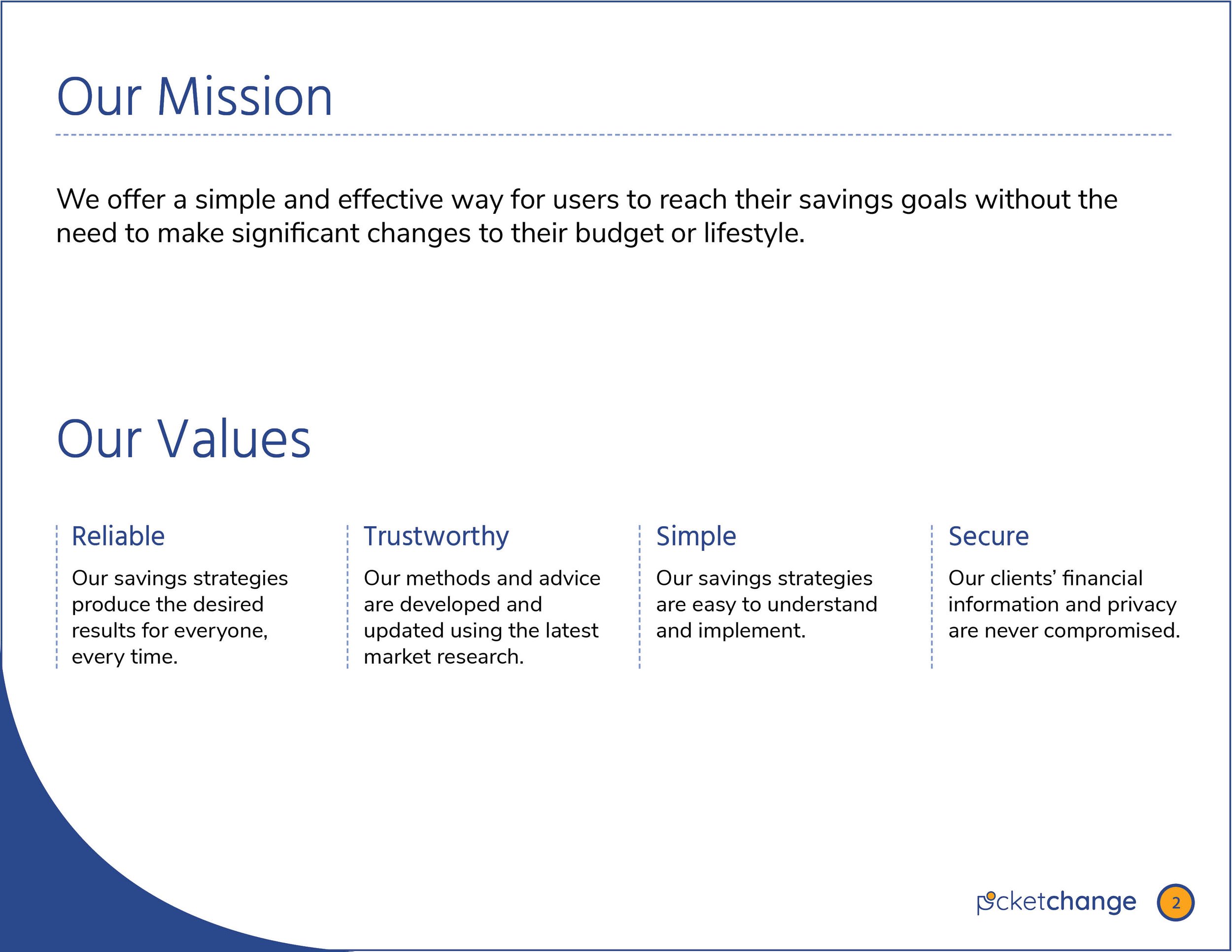 Our Mission

We offer a simple and effective way for users to reach their savings goals without the need to make significant changes to their budget or lifestyle.

Our Values

Reliable

Our savings strategies produce the desired results for everyone, every time.

Trustworthy

Our methods and advice are developed and updated using the latest market research.

Simple

Our savings strategies are easy to understand and implement.

Secure

Our clients' financial information and privacy are never compromised.

pocketchange 2